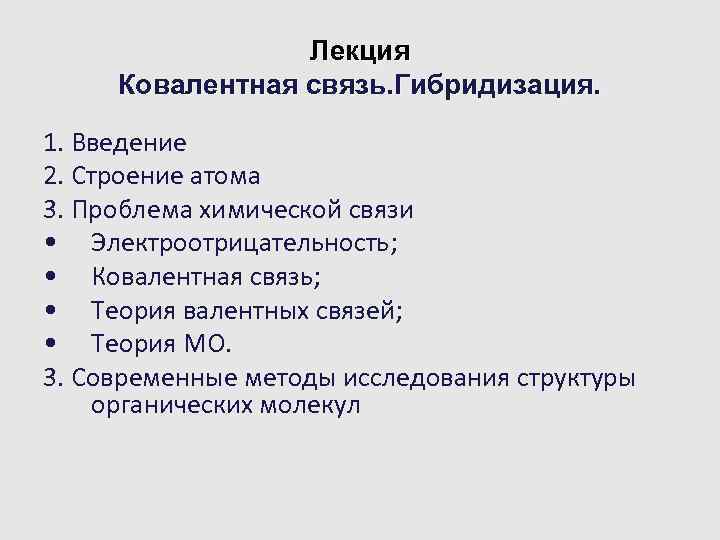 Лекция
Ковалентная связь.Гибридизация.

1. Введение
2. Строение атома
3. Проблема химической связи
• Электроотрицательность;
• Ковалентная связь;
• Теория валентных связей;
• Теория МО.
3. Современные методы исследования структуры органических молекул